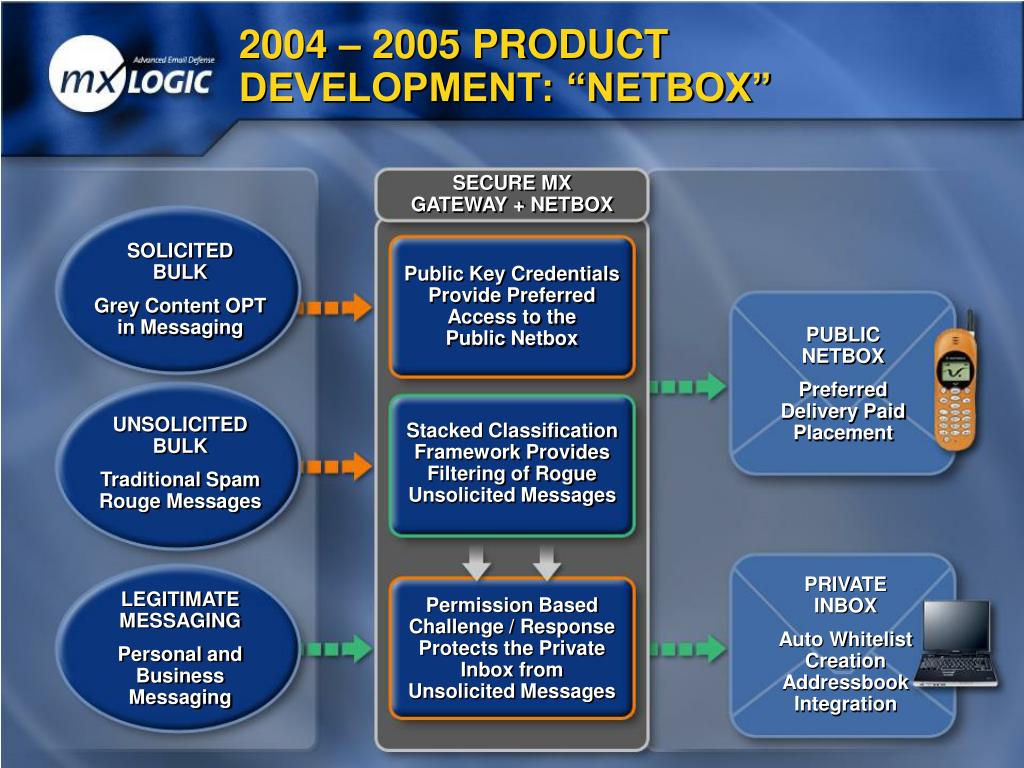 Advanced Email Defense
mx LOGIC

2004 – 2005 PRODUCT DEVELOPMENT: “NETBOX”

SOLICITED BULK
Grey Content OPT in Messaging

UNSOLICITED BULK
Traditional Spam Rouge Messages

LEGITIMATE MESSAGING
Personal and Business Messaging

SECURE MX GATEWAY + NETBOX

Public Key Credentials Provide Preferred Access to the Public Netbox

Stacked Classification Framework Provides Filtering of Rogue Unsolicited Messages

Permission Based Challenge / Response Protects the Private Inbox from Unsolicited Messages

PUBLIC NETBOX
Preferred Delivery Paid Placement

PRIVATE INBOX
Auto Whitelist Creation Addressbook Integration